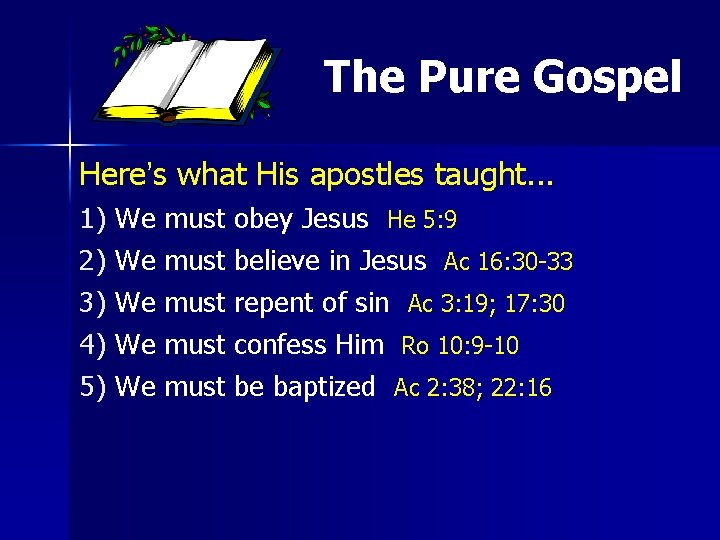 The Pure Gospel

Here's what His apostles taught...

1) We must obey Jesus He 5:9

2) We must believe in Jesus Ac 16:30-33

3) We must repent of sin Ac 3:19; 17:30

4) We must confess Him Ro 10:9-10

5) We must be baptized Ac 2:38; 22:16